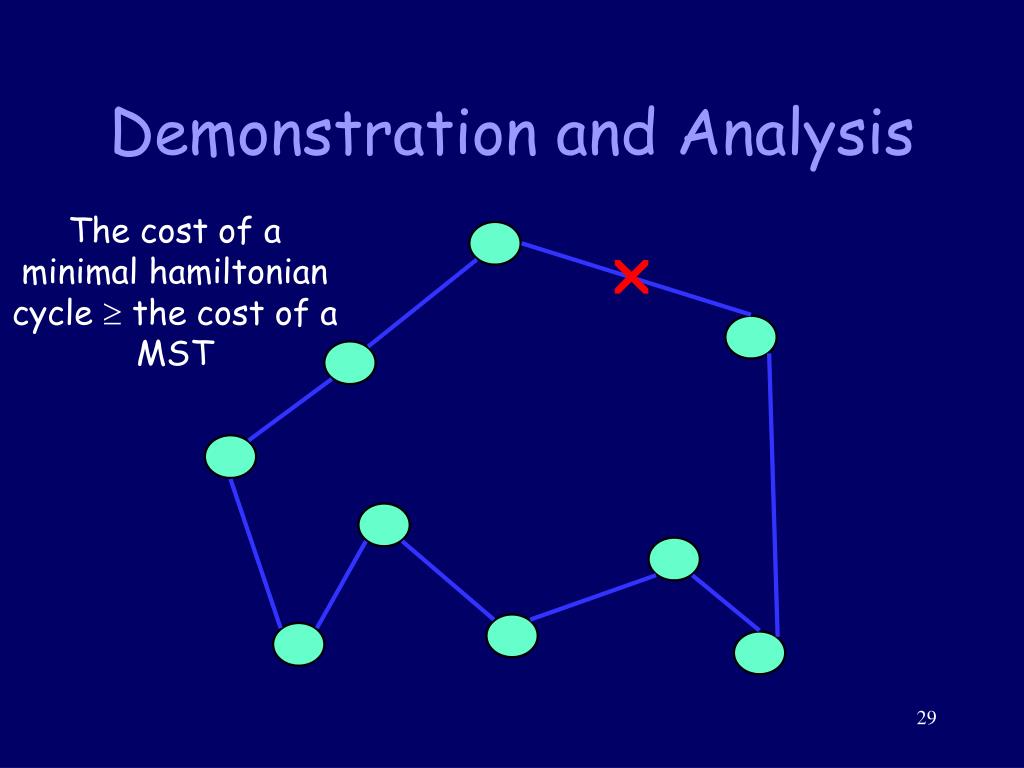 Demonstration and Analysis

The cost of a minimal hamiltonian cycle $\geq$ the cost of a MST

29